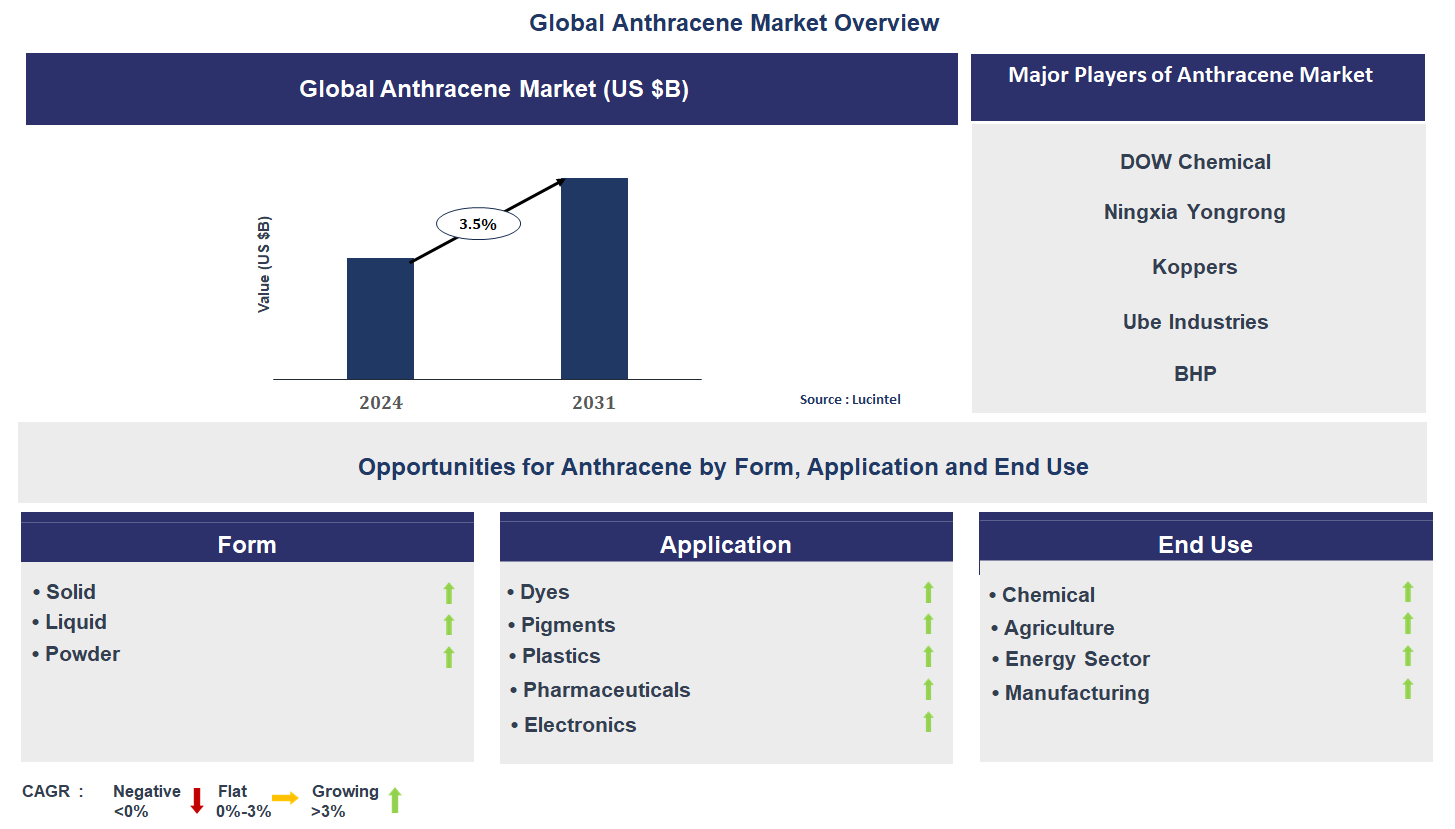 Global Anthracene Market Overview

Global Anthracene Market (US $B)

Value (US $B)

3.5%

2024

2031

Source : Lucintel

Major Players of Anthracene Market

DOW Chemical

Ningxia Yongrong

Koppers

Ube Industries

BHP

Opportunities for Anthracene by Form, Application and End Use

Form

• Solid
• Liquid
• Powder

Application

• Dyes
• Pigments
• Plastics
• Pharmaceuticals
• Electronics

End Use

• Chemical
• Agriculture
• Energy Sector
• Manufacturing

CAGR : Negative <0% Flat 0%-3% Growing >3%